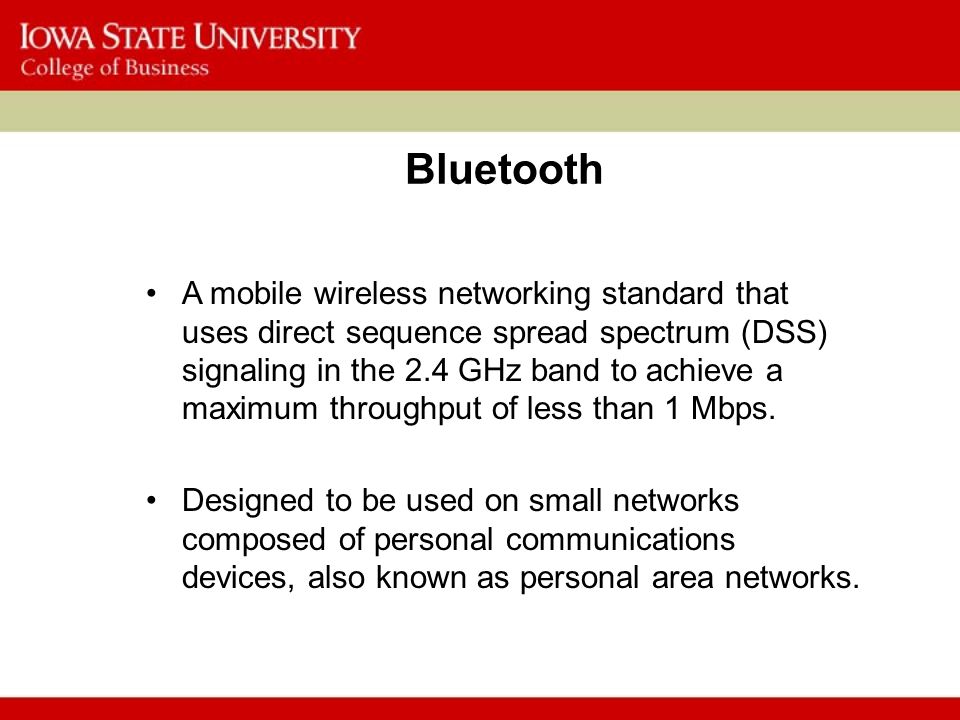 IOWA STATE UNIVERSITY
College of Business

Bluetooth

• A mobile wireless networking standard that uses direct sequence spread spectrum (DSS) signaling in the 2.4 GHz band to achieve a maximum throughput of less than 1 Mbps.

• Designed to be used on small networks composed of personal communications devices, also known as personal area networks.